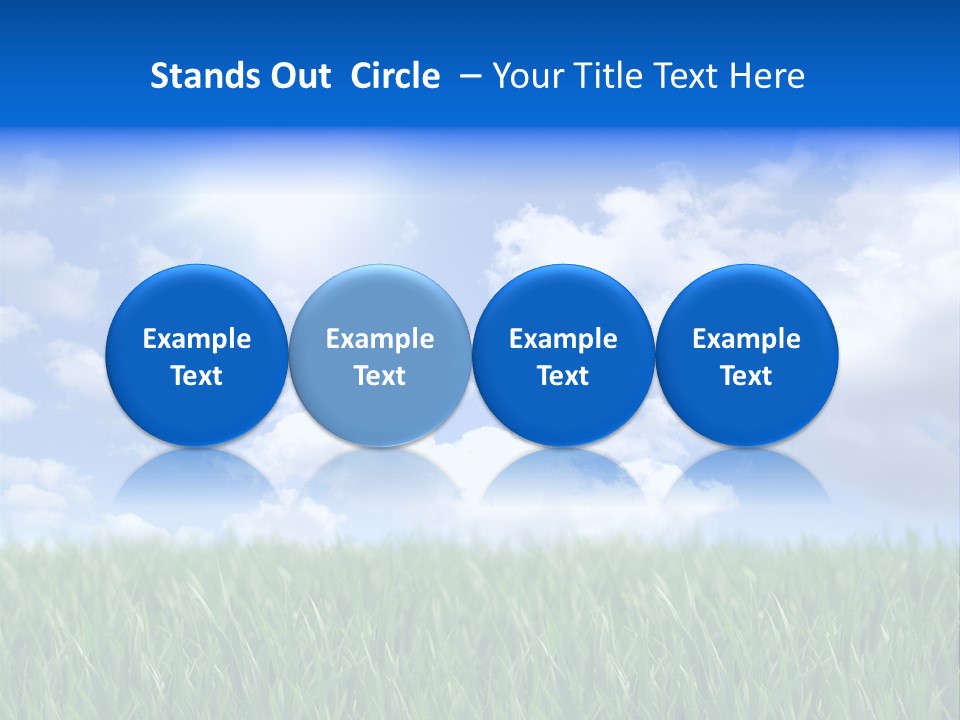 Stands Out Circle – Your Title Text Here

Example Text

Example Text

Example Text

Example Text